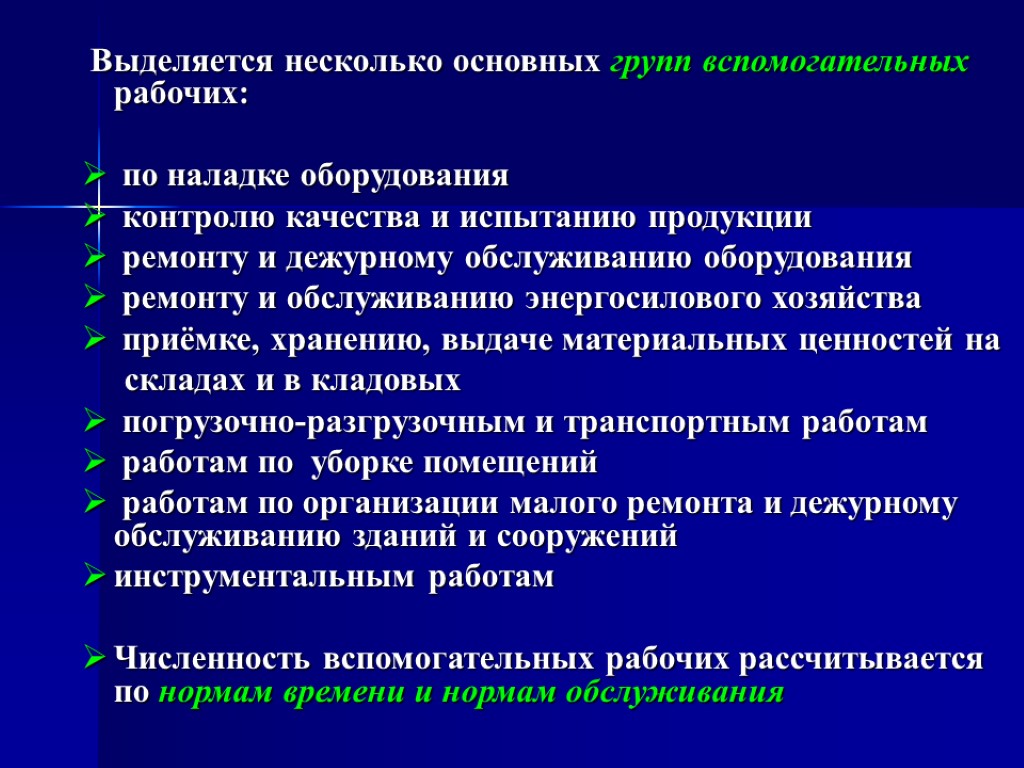 Выделяется несколько основных групп вспомогательных рабочих:

➢ по наладке оборудования
➢ контролю качества и испытанию продукции
➢ ремонту и дежурному обслуживанию оборудования
➢ ремонту и обслуживанию энергосилового хозяйства
➢ приёмке, хранению, выдаче материальных ценностей на складах и в кладовых
➢ погрузочно-разгрузочным и транспортным работам
➢ работам по уборке помещений
➢ работам по организации малого ремонта и дежурному обслуживанию зданий и сооружений
➢ инструментальным работам

➢ Численность вспомогательных рабочих рассчитывается по нормам времени и нормам обслуживания